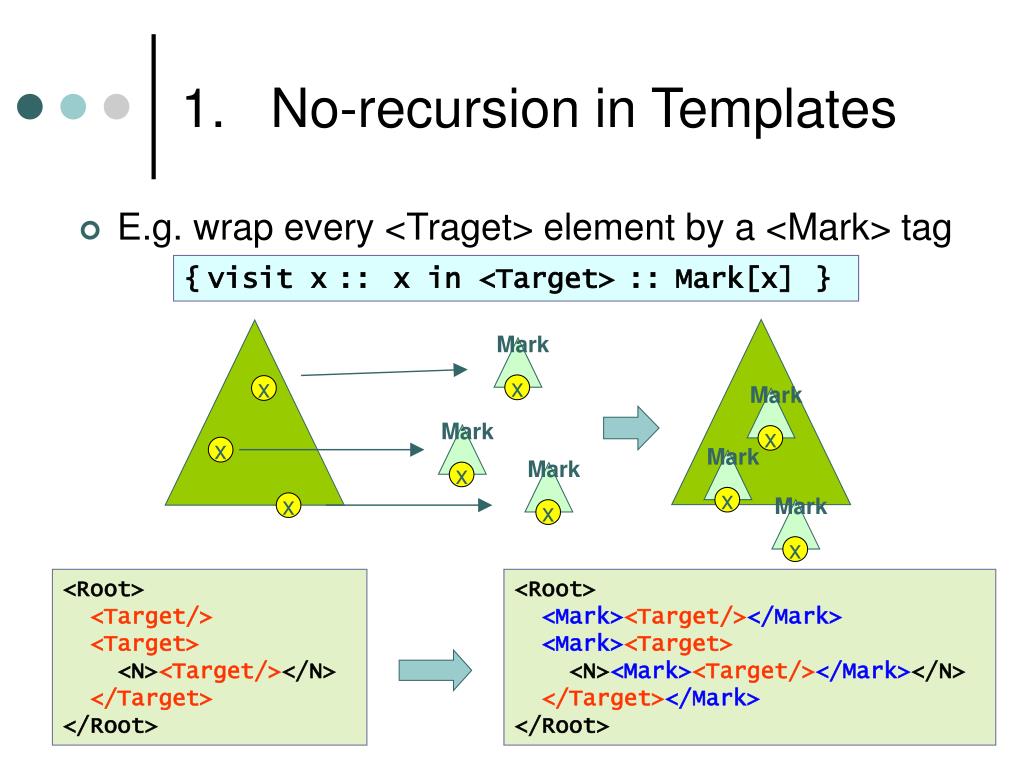 1. No-recursion in Templates

E.g. wrap every <Traget> element by a <Mark> tag

{ visit x :: x in <Target> :: Mark[x] }

x
x
x

Mark
x

Mark
x

Mark
x

Mark
x
Mark
x
Mark
x

<Root>
<Target/>
<Target>
<N><Target/></N>
</Target>
</Root>

<Root>
<Mark><Target/></Mark>
<Mark><Target>
<N><Mark><Target/></Mark></N>
</Target></Mark>
</Root>